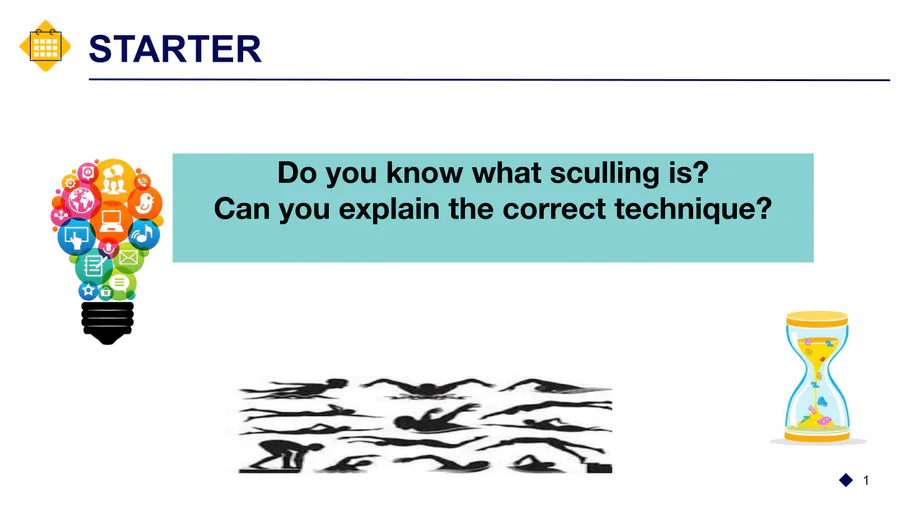 STARTER

Do you know what sculling is?
Can you explain the correct technique?

1